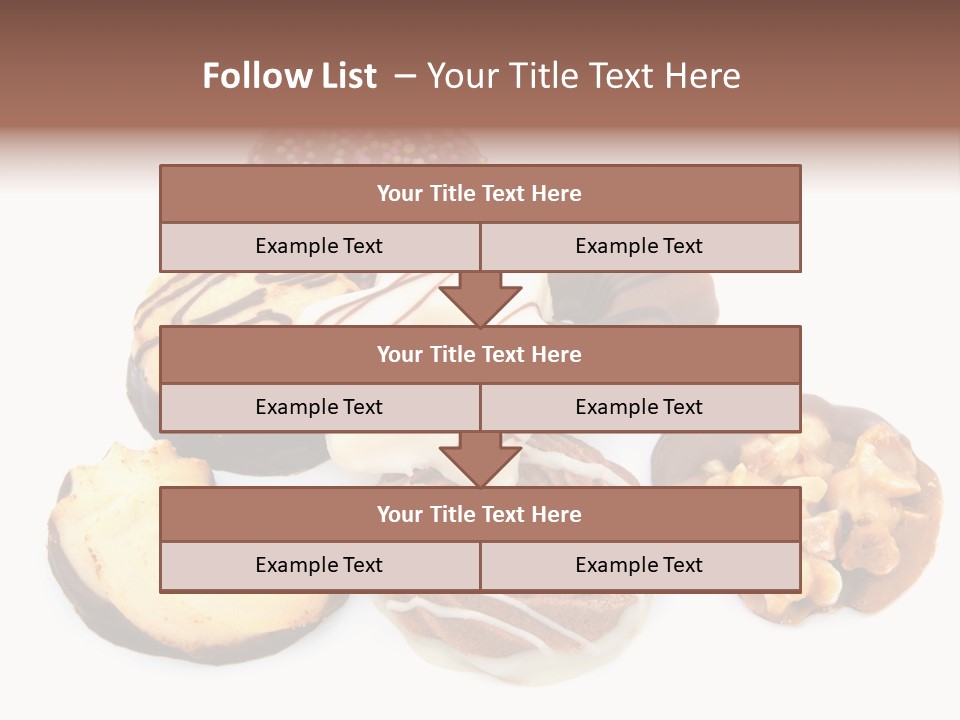 Follow List – Your Title Text Here

| Your Title Text Here | |
|---|---|
| Example Text | Example Text |

| Your Title Text Here | |
|---|---|
| Example Text | Example Text |

| Your Title Text Here | |
|---|---|
| Example Text | Example Text |